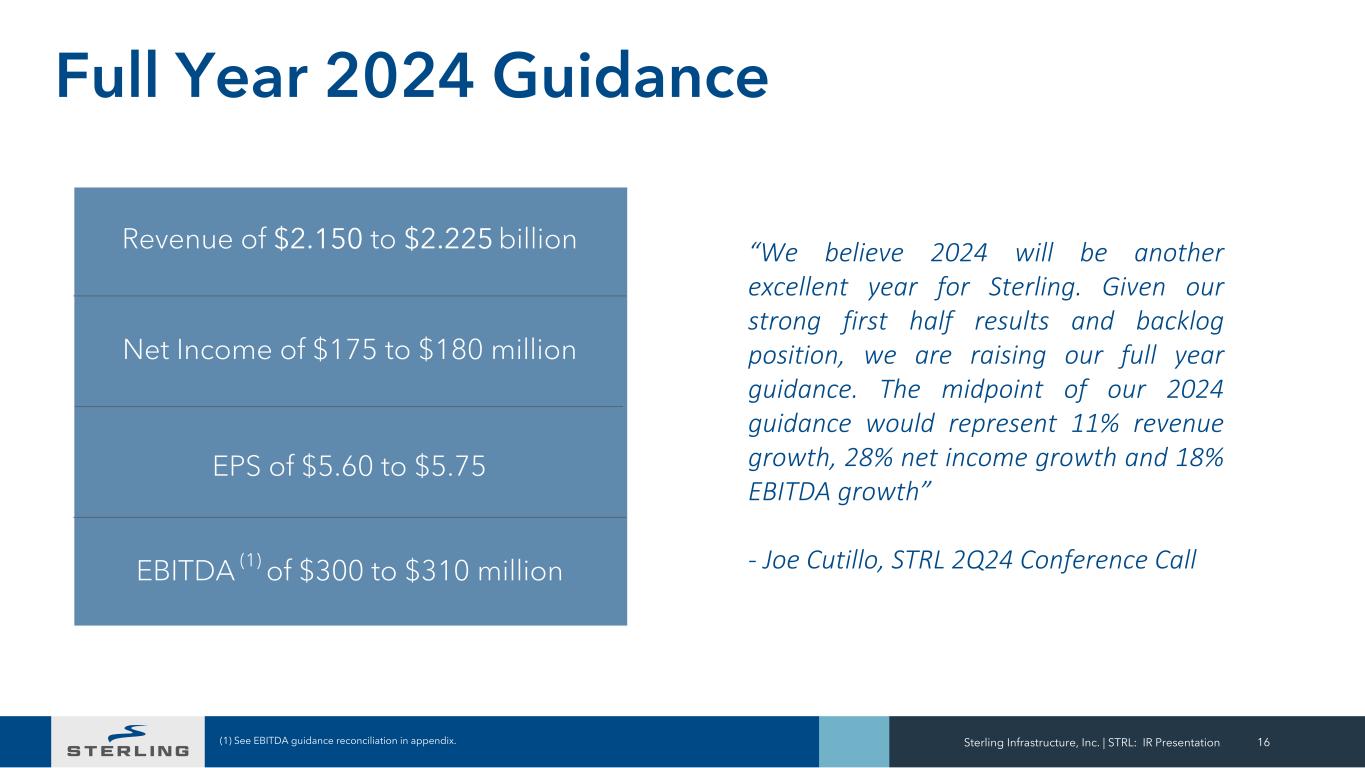 Full Year 2024 Guidance

Revenue of \$2.150 to \$2.225 billion

Net Income of \$175 to \$180 million

EPS of \$5.60 to \$5.75

EBITDA $^{(1)}$ of \$300 to \$310 million

“We believe 2024 will be another excellent year for Sterling. Given our strong first half results and backlog position, we are raising our full year guidance. The midpoint of our 2024 guidance would represent 11% revenue growth, 28% net income growth and 18% EBITDA growth”

- Joe Cutillo, STRL 2Q24 Conference Call

STERLING

(1) See EBITDA guidance reconciliation in appendix.

Sterling Infrastructure, Inc. | STRL: IR Presentation 16